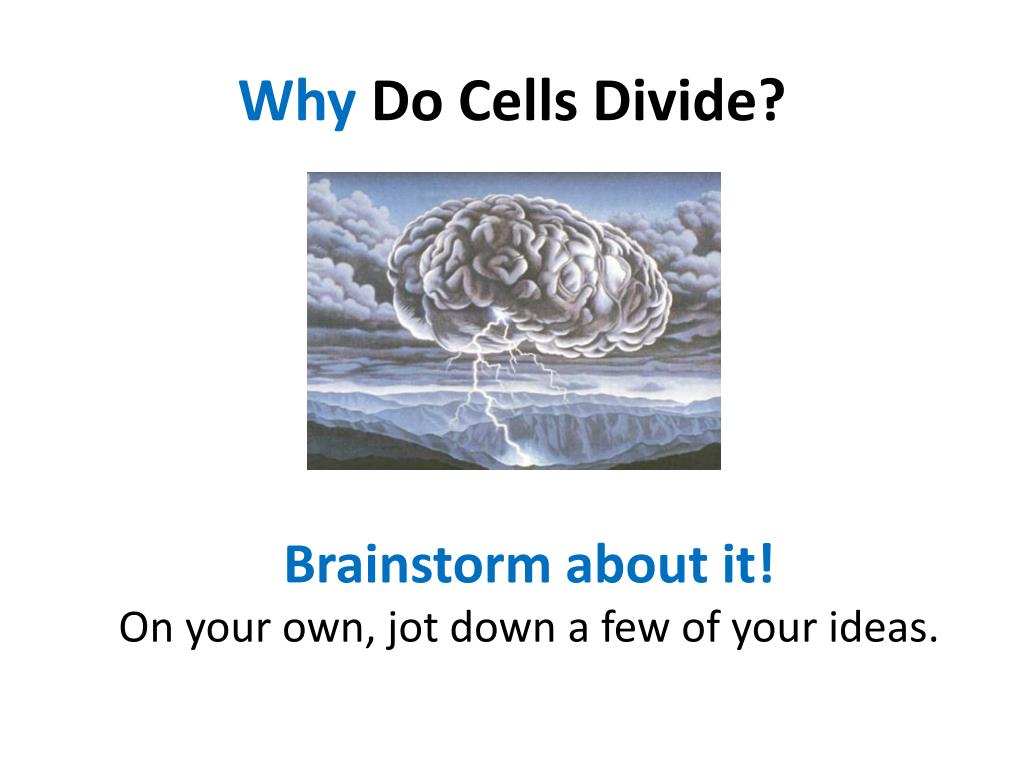 Why Do Cells Divide?

Brainstorm about it!
On your own, jot down a few of your ideas.